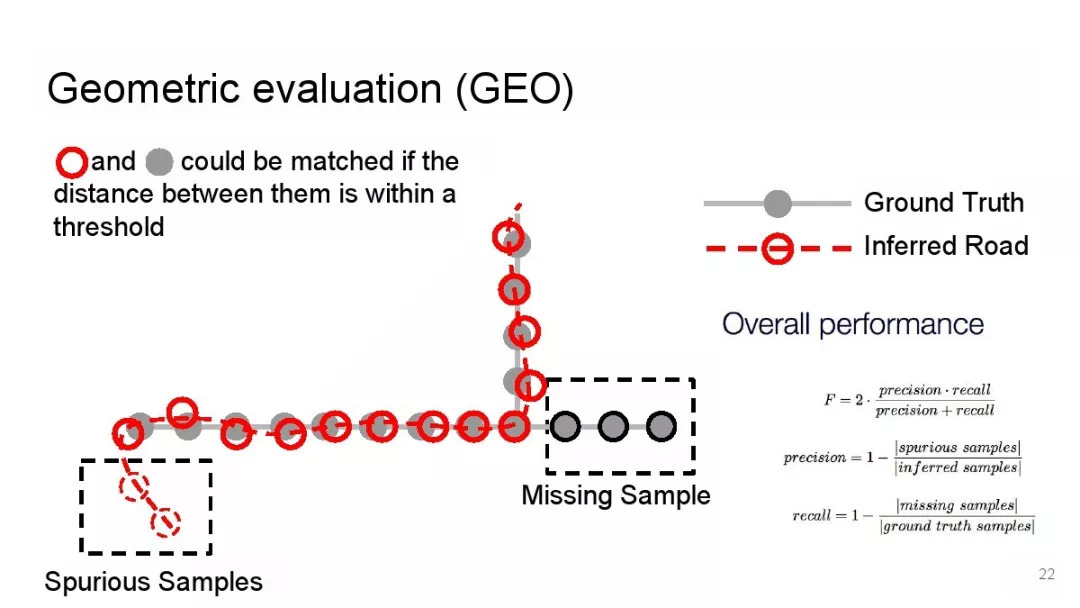 Geometric evaluation (GEO)

and could be matched if the distance between them is within a threshold

Ground Truth
Inferred Road

Overall performance

$F = 2 \cdot \frac{precision \cdot recall}{precision + recall}$

$precision = 1 - \frac{|spurious\ samples|}{|inferred\ samples|}$

$recall = 1 - \frac{|missing\ samples|}{|ground\ truth\ samples|}$

Missing Sample

Spurious Samples

22